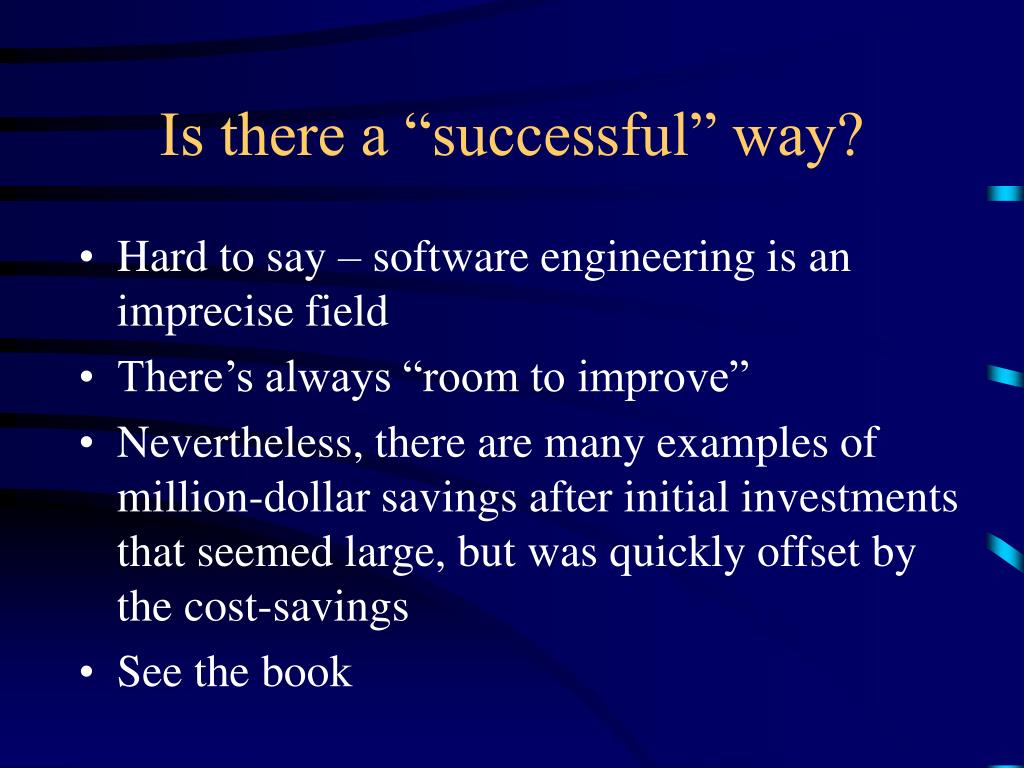 Is there a “successful” way?

• Hard to say – software engineering is an imprecise field
• There’s always “room to improve”
• Nevertheless, there are many examples of million-dollar savings after initial investments that seemed large, but was quickly offset by the cost-savings
• See the book